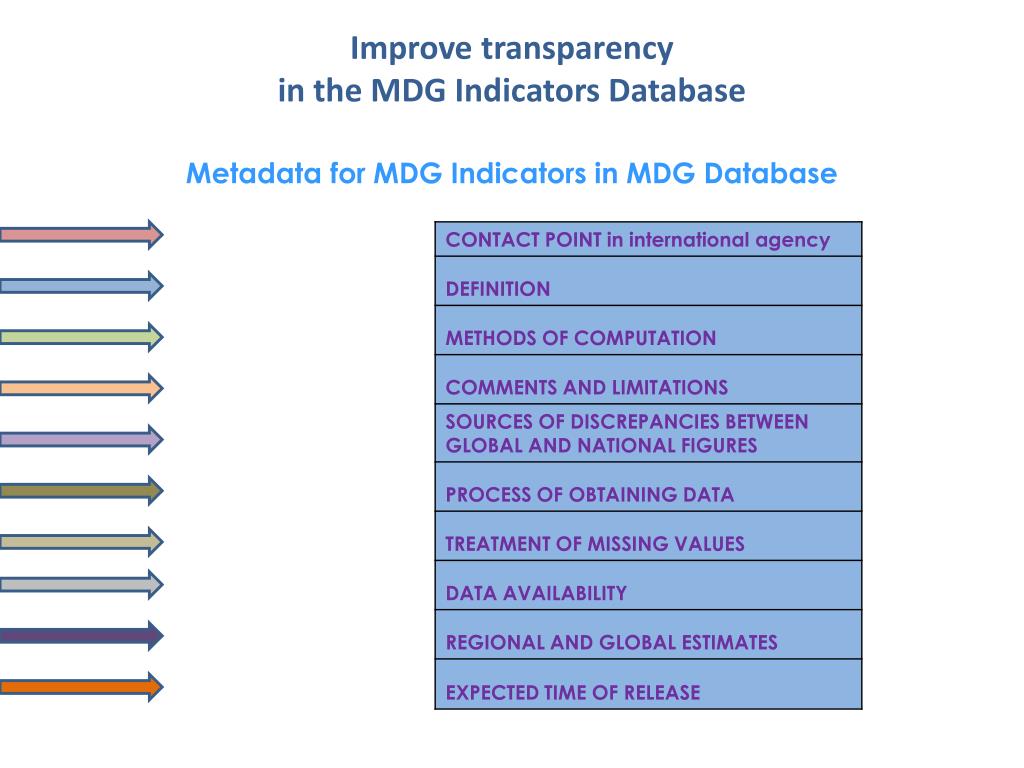 Improve transparency
in the MDG Indicators Database

Metadata for MDG Indicators in MDG Database

| CONTACT POINT in international agency |
|---|
| DEFINITION |
| METHODS OF COMPUTATION |
| COMMENTS AND LIMITATIONS |
| SOURCES OF DISCREPANCIES BETWEEN GLOBAL AND NATIONAL FIGURES |
| PROCESS OF OBTAINING DATA |
| TREATMENT OF MISSING VALUES |
| DATA AVAILABILITY |
| REGIONAL AND GLOBAL ESTIMATES |
| EXPECTED TIME OF RELEASE |